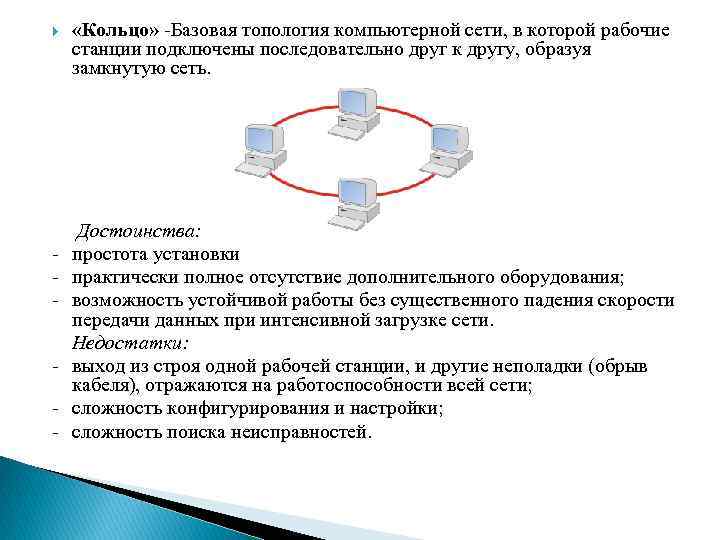 «Кольцо» -Базовая топология компьютерной сети, в которой рабочие станции подключены последовательно друг к другу, образуя замкнутую сеть.

Достоинства:
- простота установки
- практически полное отсутствие дополнительного оборудования;
- возможность устойчивой работы без существенного падения скорости передачи данных при интенсивной загрузке сети.

Недостатки:
- выход из строя одной рабочей станции, и другие неполадки (обрыв кабеля), отражаются на работоспособности всей сети;
- сложность конфигурирования и настройки;
- сложность поиска неисправностей.